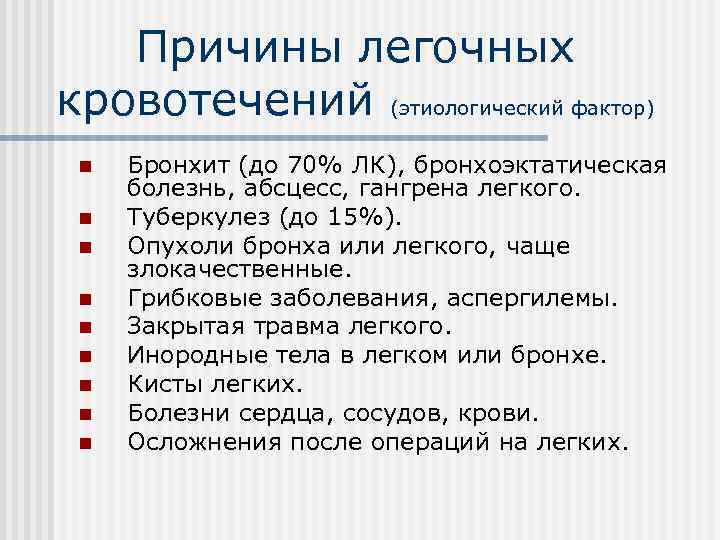 Причины легочных кровотечений (этиологический фактор)

- Бронхит (до 70% ЛК), бронхоэктатическая болезнь, абсцесс, гангрена легкого.
- Туберкулез (до 15%).
- Опухоли бронха или легкого, чаще злокачественные.
- Грибковые заболевания, аспергилемы.
- Закрытая травма легкого.
- Инородные тела в легком или бронхе.
- Кисты легких.
- Болезни сердца, сосудов, крови.
- Осложнения после операций на легких.